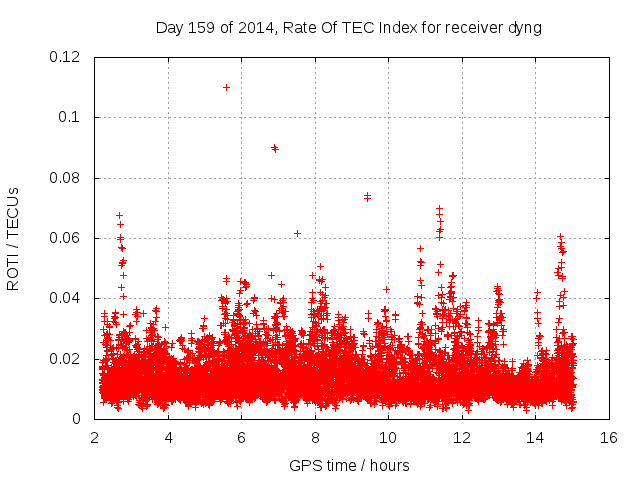 Day 159 of 2014, Rate Of TEC Index for receiver dyng

ROTI / TECUs

0.12
0.1
0.08
0.06
0.04
0.02
0

2
4
6
8
10
12
14
16

GPS time / hours